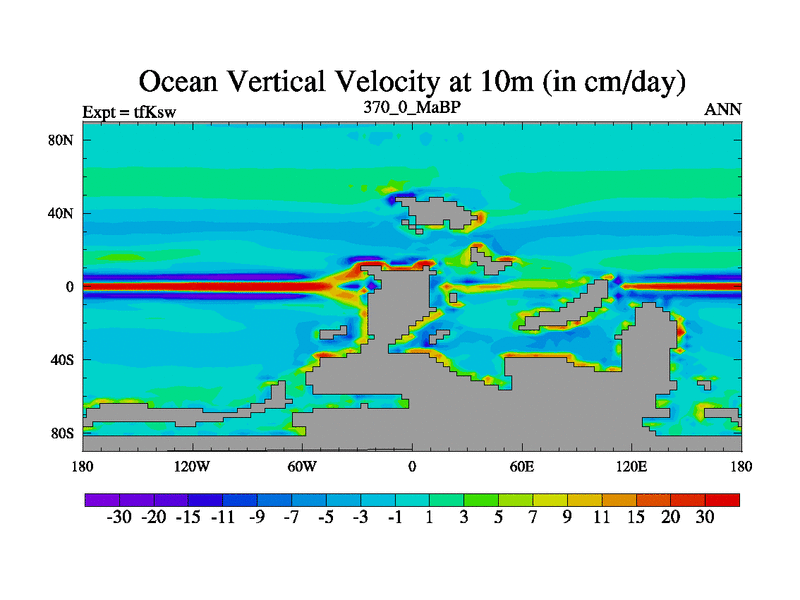 Ocean Vertical Velocity at 10m (in cm/day)

Expt = tfKsw

370_0_MaBP

ANN

80N

40N

0

40S

80S

180

120W

60W

0

60E

120E

180

-30 -20 -15 -11 -9 -7 -5 -3 -1 1 3 5 7 9 11 15 20 30